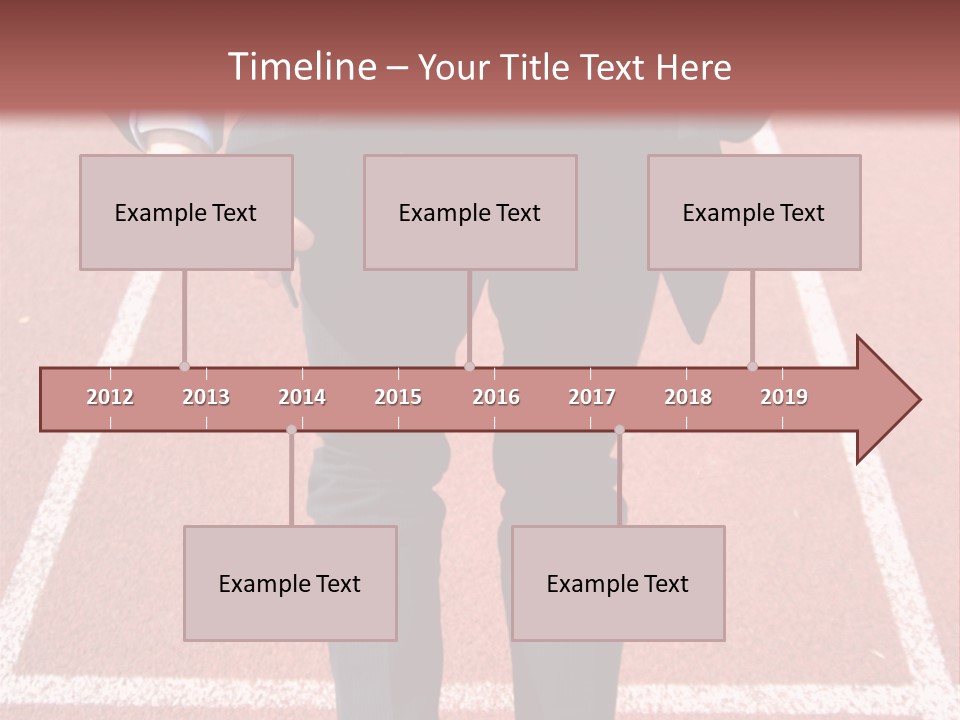 Timeline – Your Title Text Here

Example Text

Example Text

Example Text

2012 2013 2014 2015 2016 2017 2018 2019

Example Text

Example Text